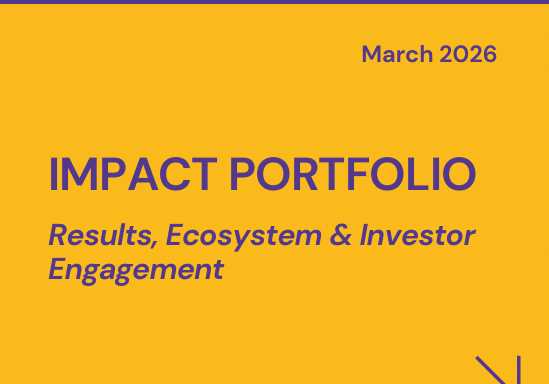 March 2026

IMPACT PORTFOLIO

Results, Ecosystem & Investor Engagement